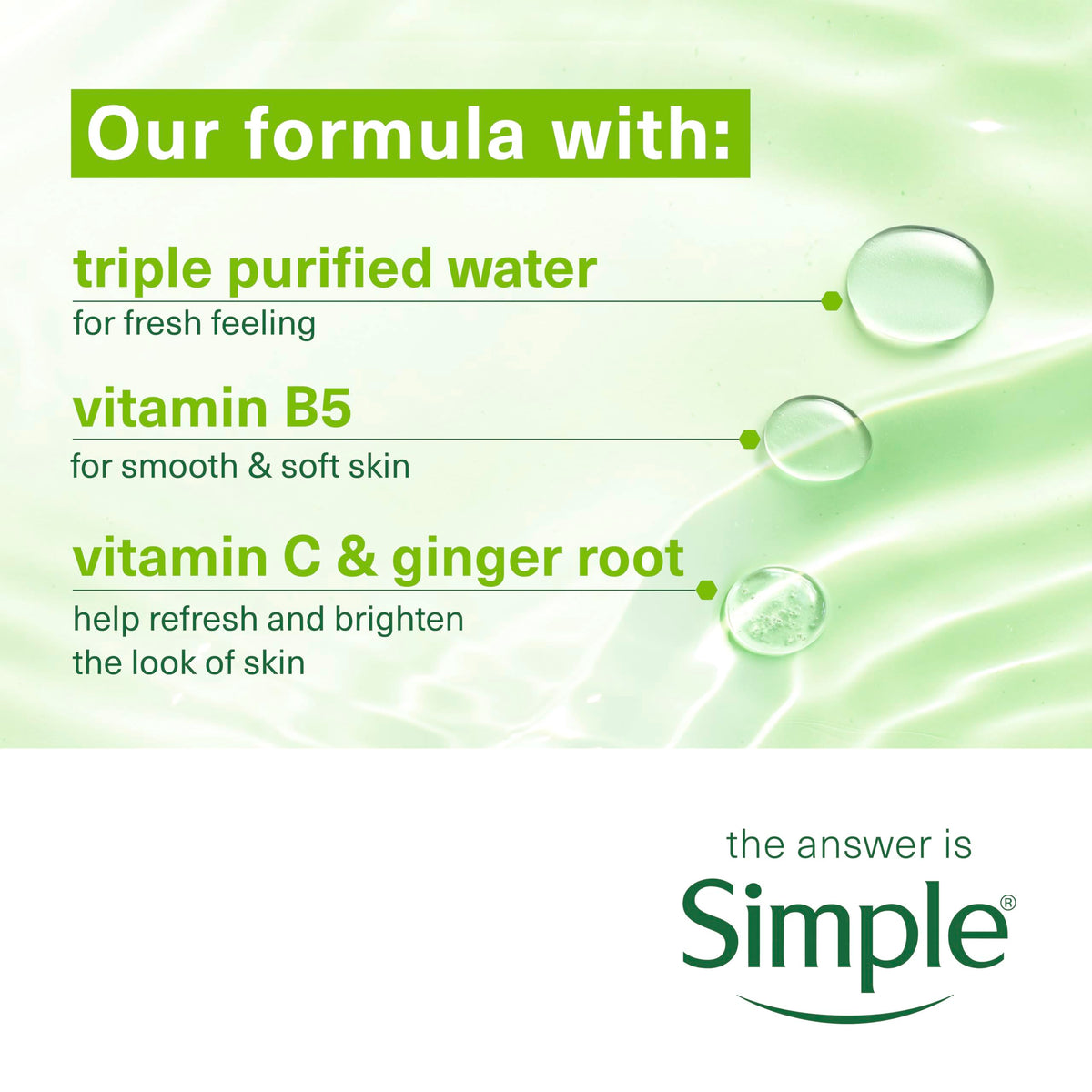 Our formula with:

triple purified water
for fresh feeling

vitamin B5
for smooth & soft skin

vitamin C & ginger root
help refresh and brighten the look of skin

the answer is
Simple®